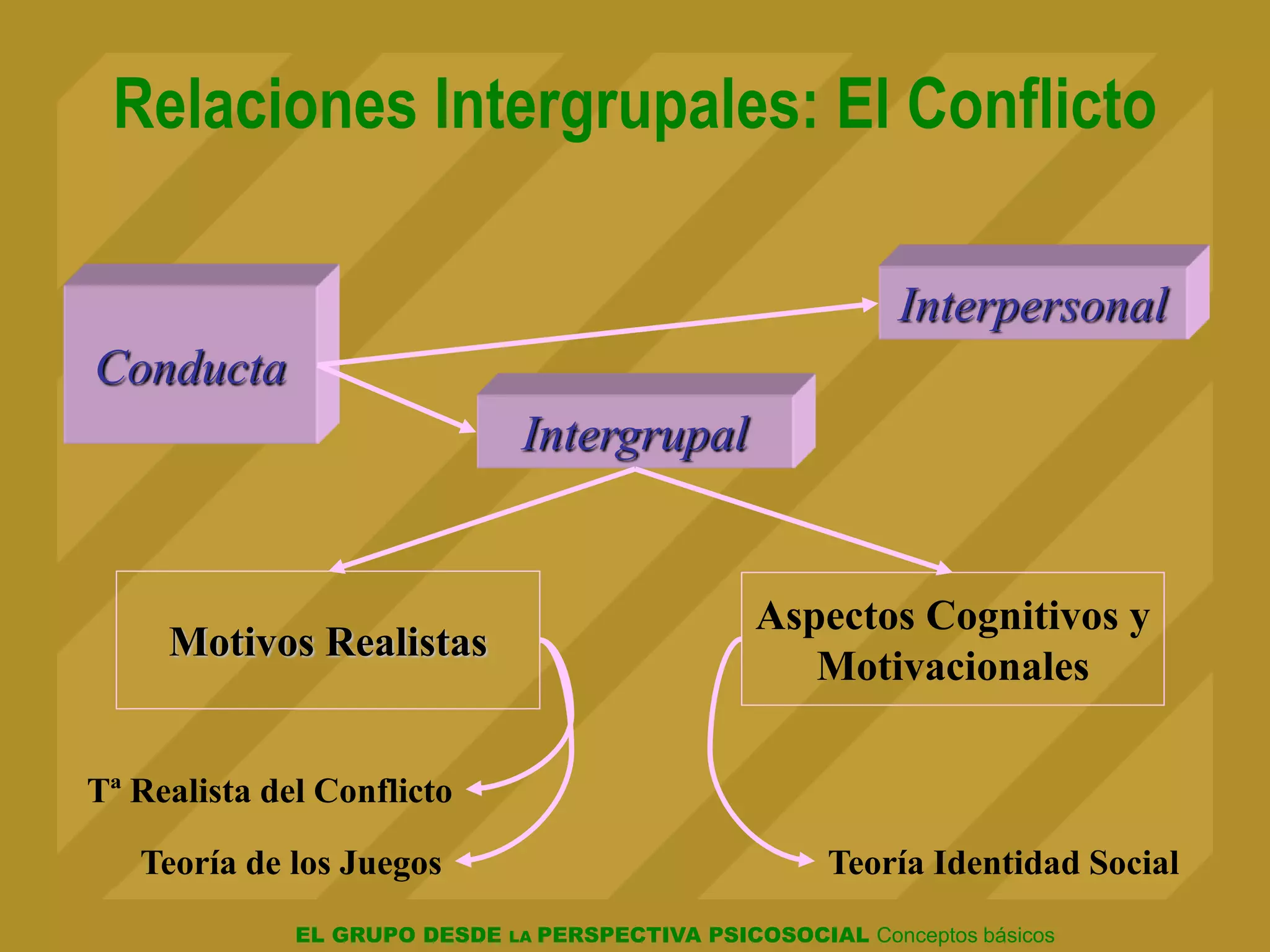 Relaciones Intergrupales: El Conflicto

Conducta

Interpersonal

Intergrupal

Motivos Realistas

Aspectos Cognitivos y Motivacionales

Tª Realista del Conflicto

Teoría de los Juegos

Teoría Identidad Social

EL GRUPO DESDE LA PERSPECTIVA PSICOSOCIAL Conceptos básicos